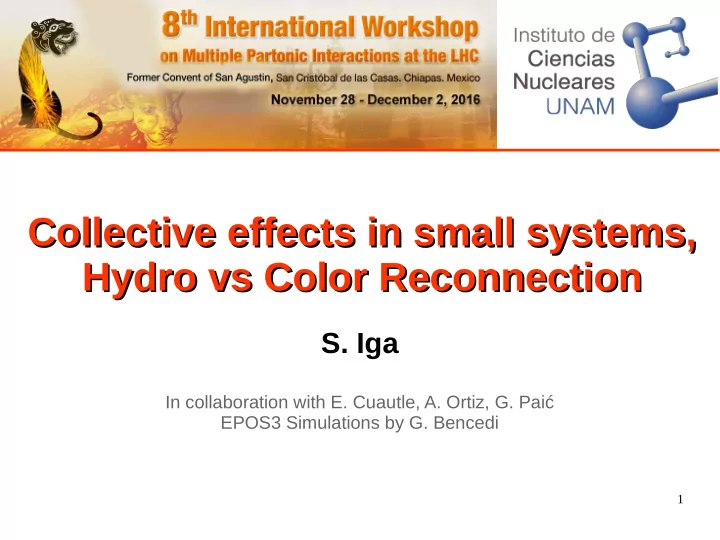 8th International Workshop
on Multiple Partonic Interactions at the LHC
Former Convent of San Agustin, San Cristóbal de las Casas. Chiapas. Mexico
November 28 - December 2, 2016

Instituto de
Ciencias
Nucleares
UNAM

Collective effects in small systems,
Hydro vs Color Reconnection

S. Iga

In collaboration with E. Cuautle, A. Ortiz, G. Paić
EPOS3 Simulations by G. Bencedi

1